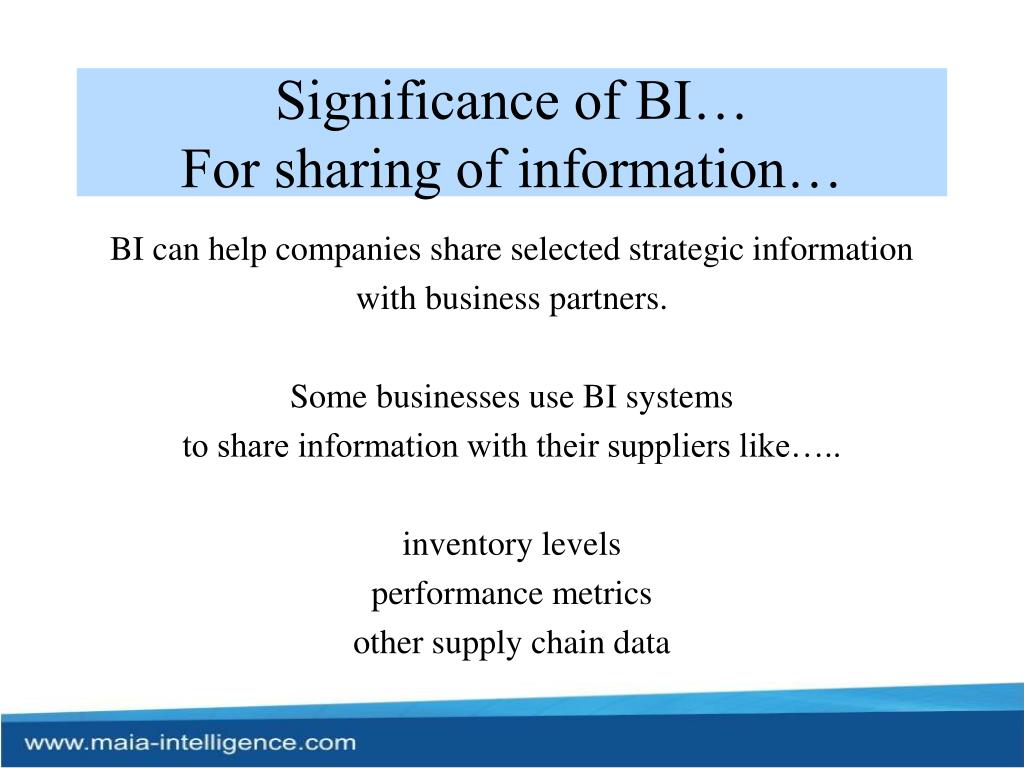 Significance of BI…
For sharing of information…

BI can help companies share selected strategic information with business partners.

Some businesses use BI systems
to share information with their suppliers like…..

inventory levels
performance metrics
other supply chain data

www.maia-intelligence.com